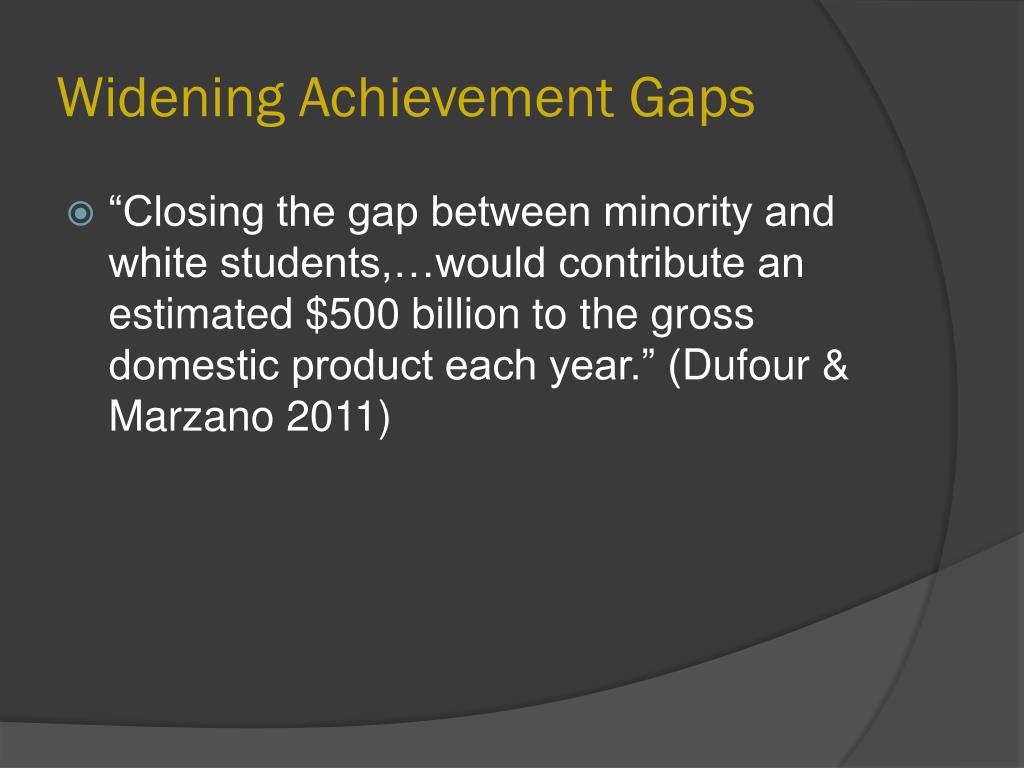 Widening Achievement Gaps

“Closing the gap between minority and white students,…would contribute an estimated \$500 billion to the gross domestic product each year.” (Dufour & Marzano 2011)